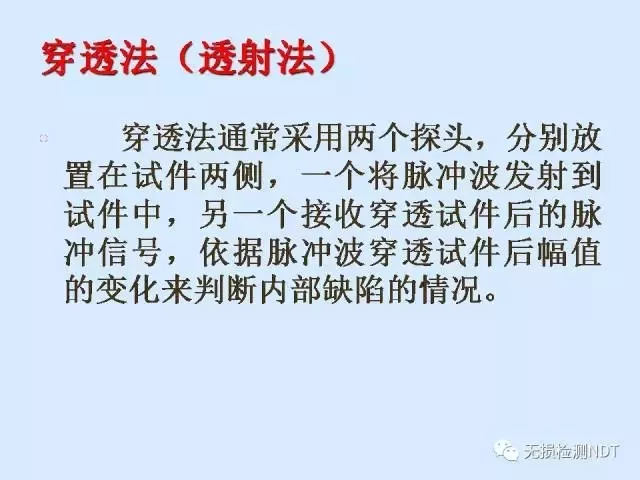 穿透法（透射法）

穿透法通常采用两个探头，分别放置在试件两侧，一个将脉冲波发射到试件中，另一个接收穿透试件后的脉冲信号，依据脉冲波穿透试件后幅值的变化来判断内部缺陷的情况。

无损检测NDT